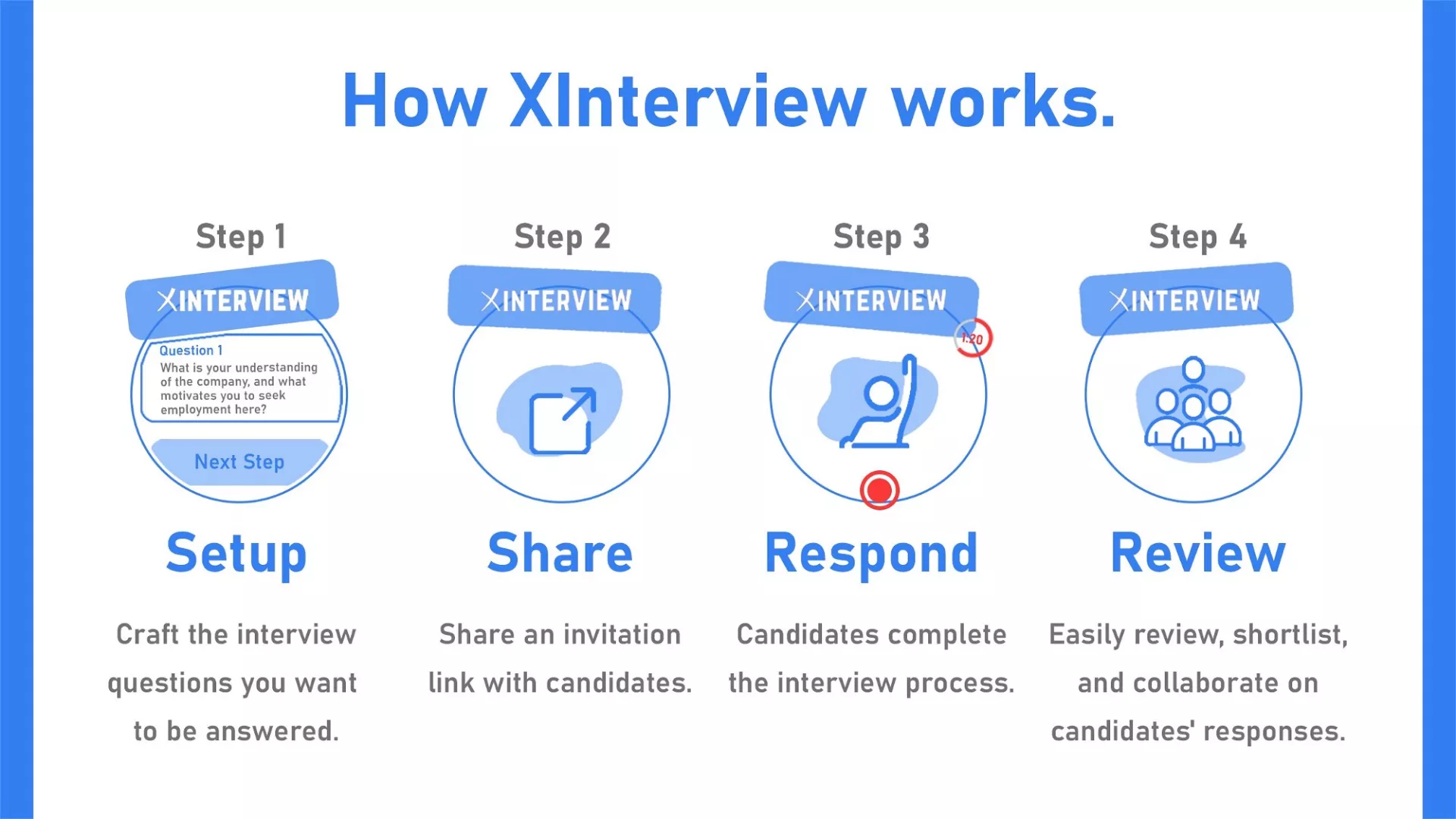 How XInterview works.

Step 1

XINTERVIEW

Question 1

What is your understanding of the company, and what motivates you to seek employment here?

Next Step

Setup

Craft the interview questions you want to be answered.

Step 2

XINTERVIEW

Share

Share an invitation link with candidates.

Step 3

XINTERVIEW

1:20

Respond

Candidates complete the interview process.

Step 4

XINTERVIEW

Review

Easily review, shortlist, and collaborate on candidates' responses.